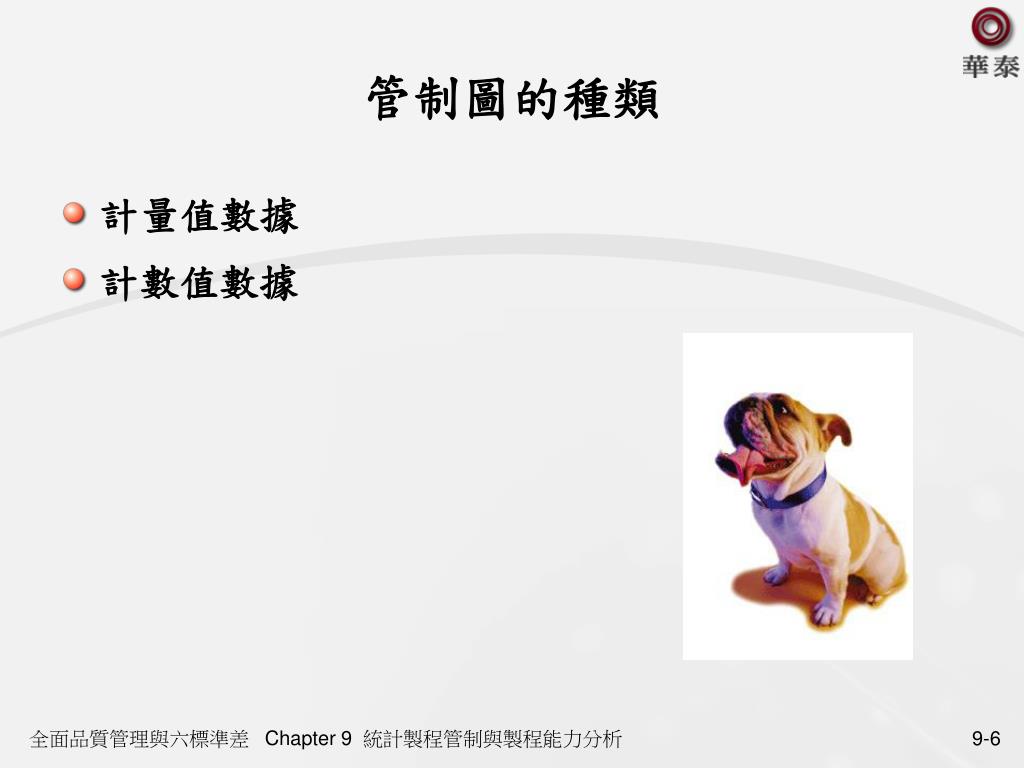 華泰

管制圖的種類

計量值數據

計數值數據

全面品質管理與六標準差 Chapter 9 統計製程管制與製程能力分析

9-6